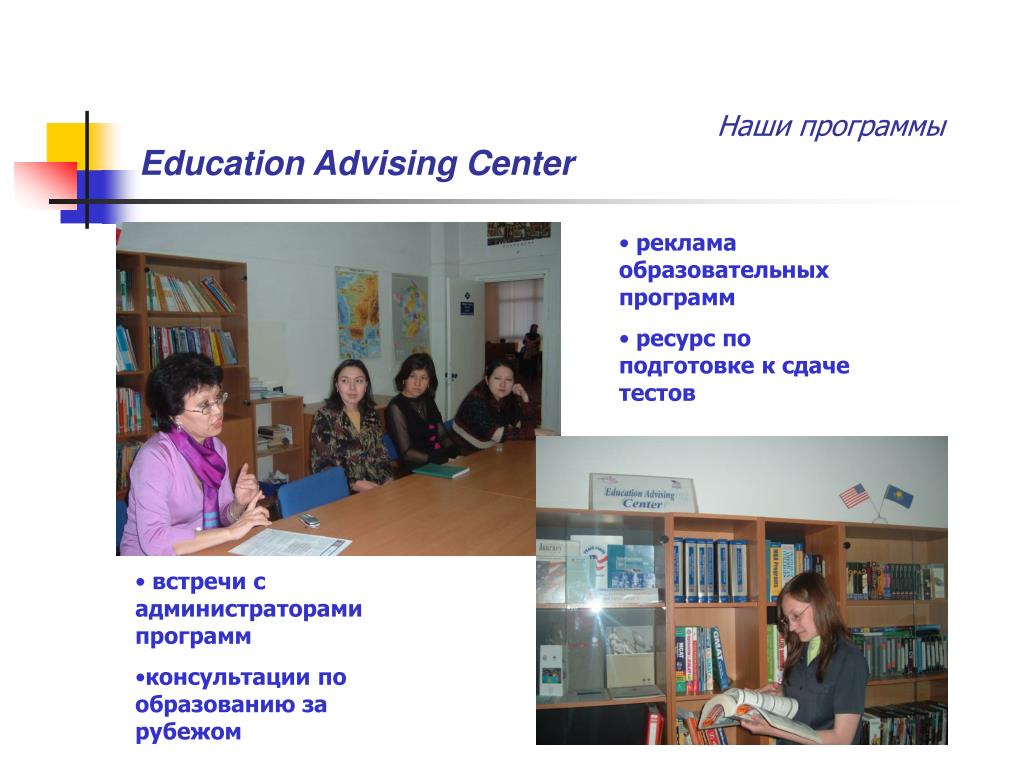 Наши программы

Education Advising Center

• реклама образовательных программ

• ресурс по подготовке к сдаче тестов

Education Advising Center

• встречи с администраторами программ

•консультации по образованию за рубежом